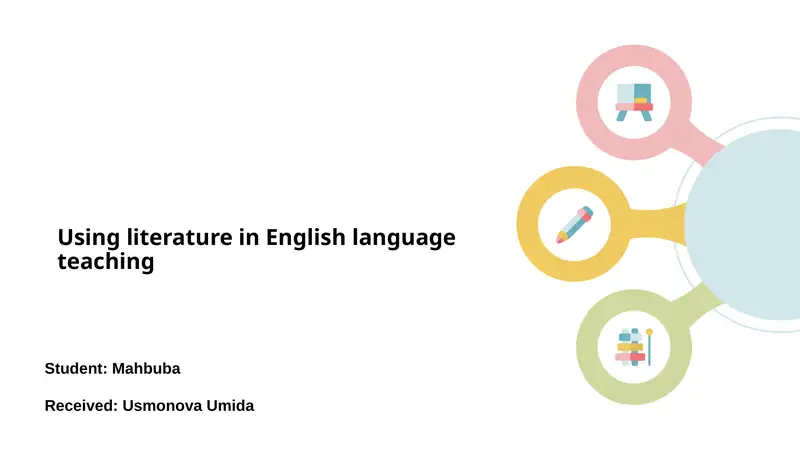 Using literature in English language teaching

Student: Mahbuba

Received: Usmonova Umida